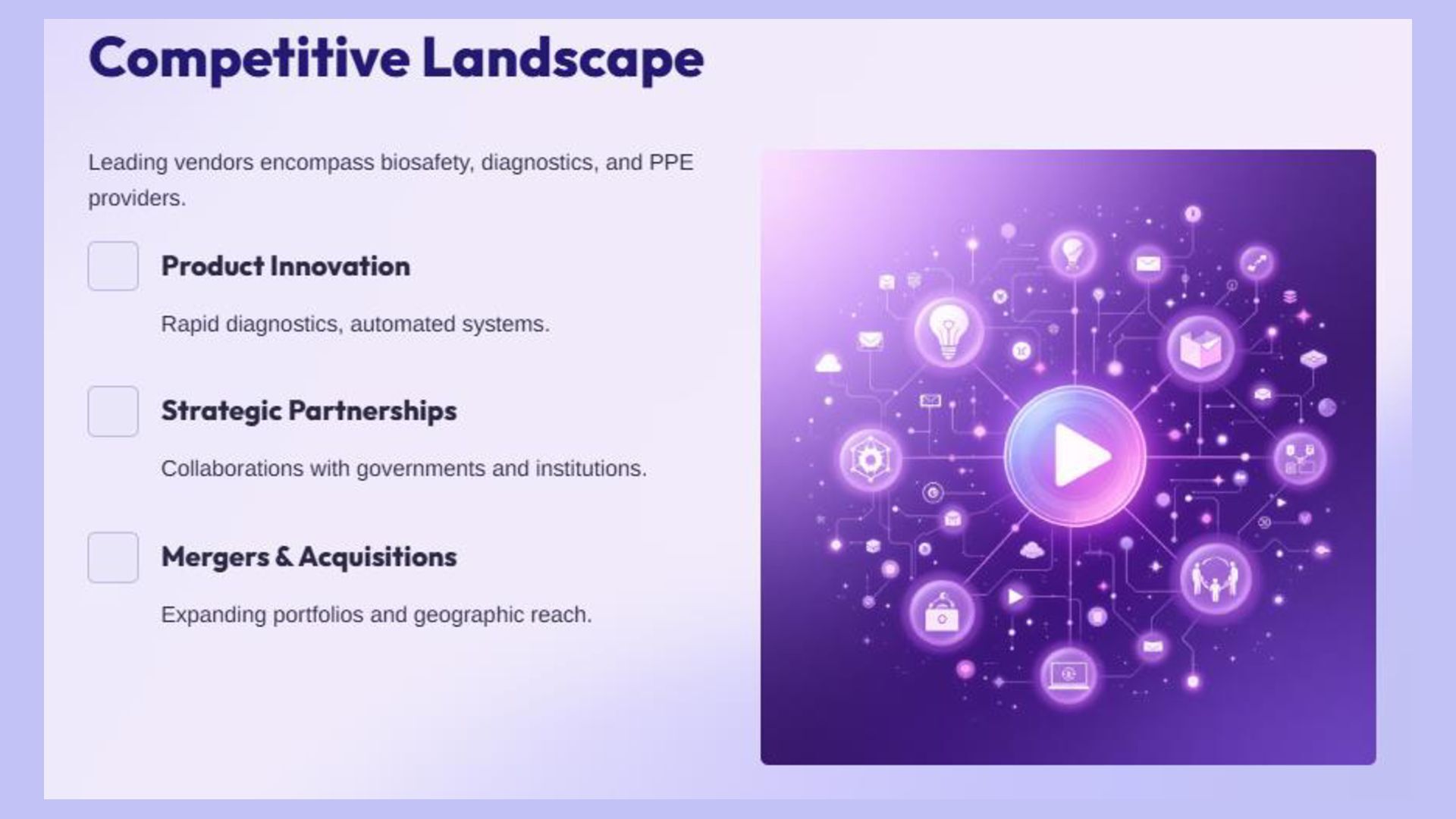 Competitive Landscape

Leading vendors encompass biosafety, diagnostics, and PPE providers.

Product Innovation

Rapid diagnostics, automated systems.

Strategic Partnerships

Collaborations with governments and institutions.

Mergers & Acquisitions

Expanding portfolios and geographic reach.